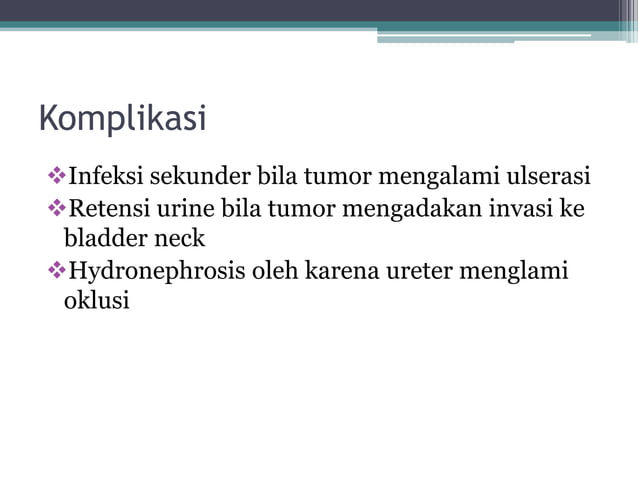 Komplikasi

❖Infeksi sekunder bila tumor mengalami ulserasi
❖Retensi urine bila tumor mengadakan invasi ke bladder neck
❖Hydronephrosis oleh karena ureter menglami oklusi